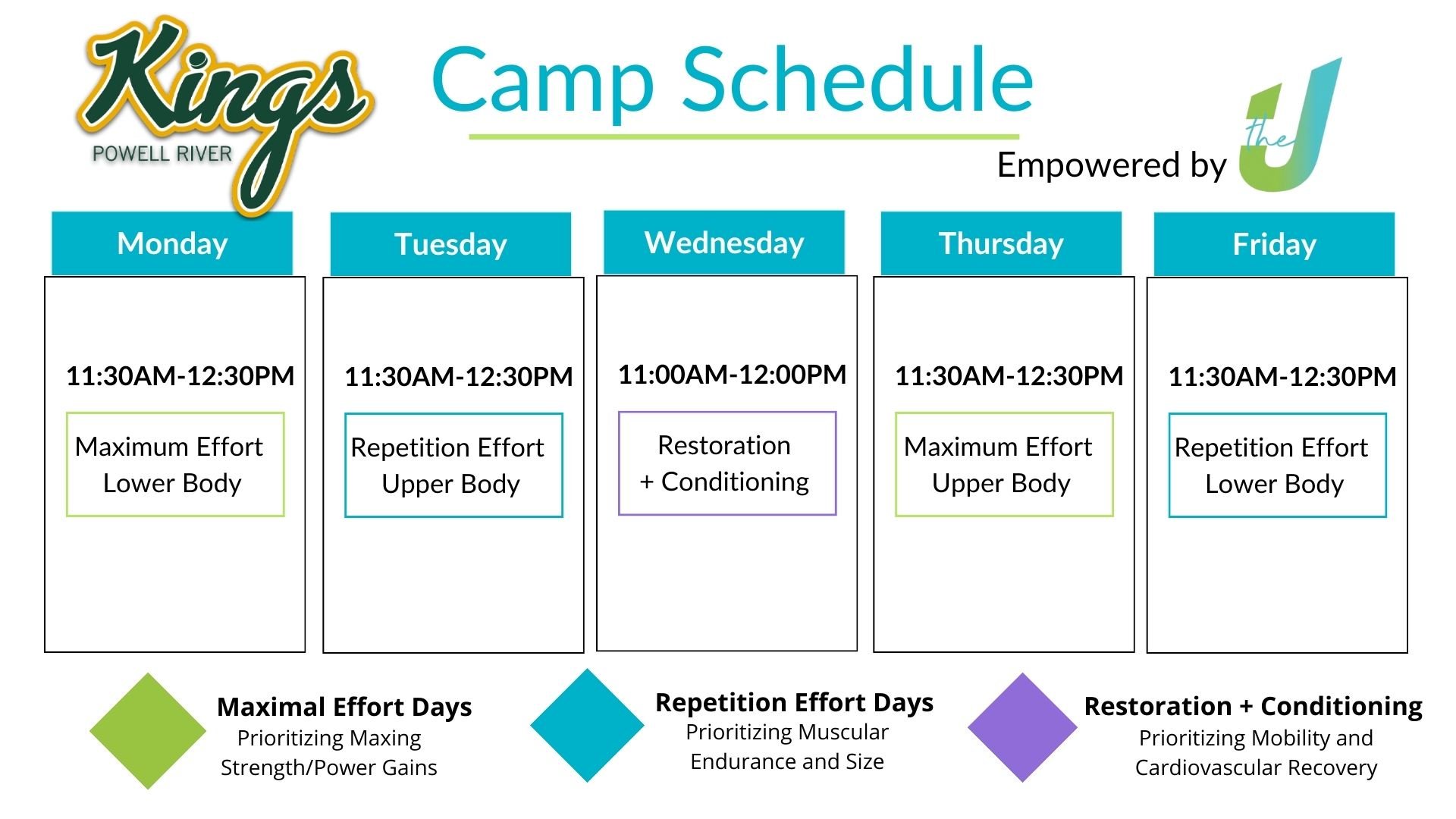 Kings
POWELL RIVER

Camp Schedule

Empowered by the U

| Monday | Tuesday | Wednesday | Thursday | Friday |
|---|---|---|---|---|
| 11:30AM-12:30PM | 11:30AM-12:30PM | 11:00AM-12:00PM | 11:30AM-12:30PM | 11:30AM-12:30PM |
| Maximum Effort Lower Body | Repetition Effort Upper Body | Restoration + Conditioning | Maximum Effort Upper Body | Repetition Effort Lower Body |

Maximal Effort Days
Prioritizing Maxing Strength/Power Gains

Repetition Effort Days
Prioritizing Muscular Endurance and Size

Restoration + Conditioning
Prioritizing Mobility and Cardiovascular Recovery